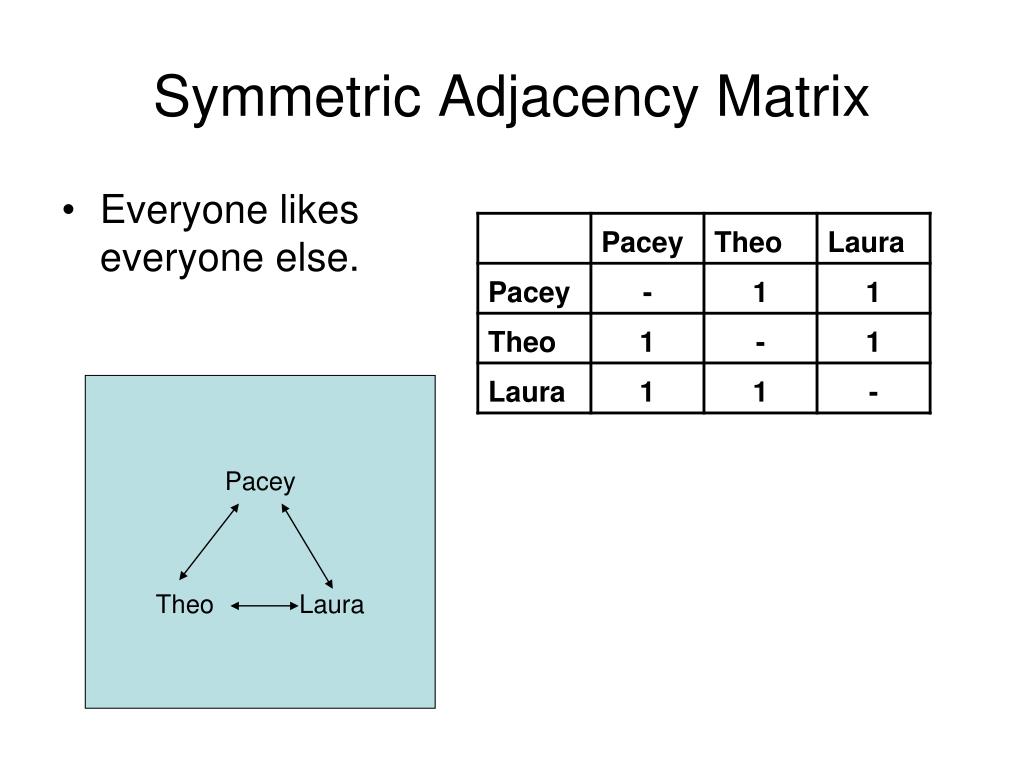 Symmetric Adjacency Matrix

• Everyone likes everyone else.

| | Pacey | Theo | Laura |
|---|---|---|---|
| Pacey | - | 1 | 1 |
| Theo | 1 | - | 1 |
| Laura | 1 | 1 | - |

Pacey

Theo

Laura